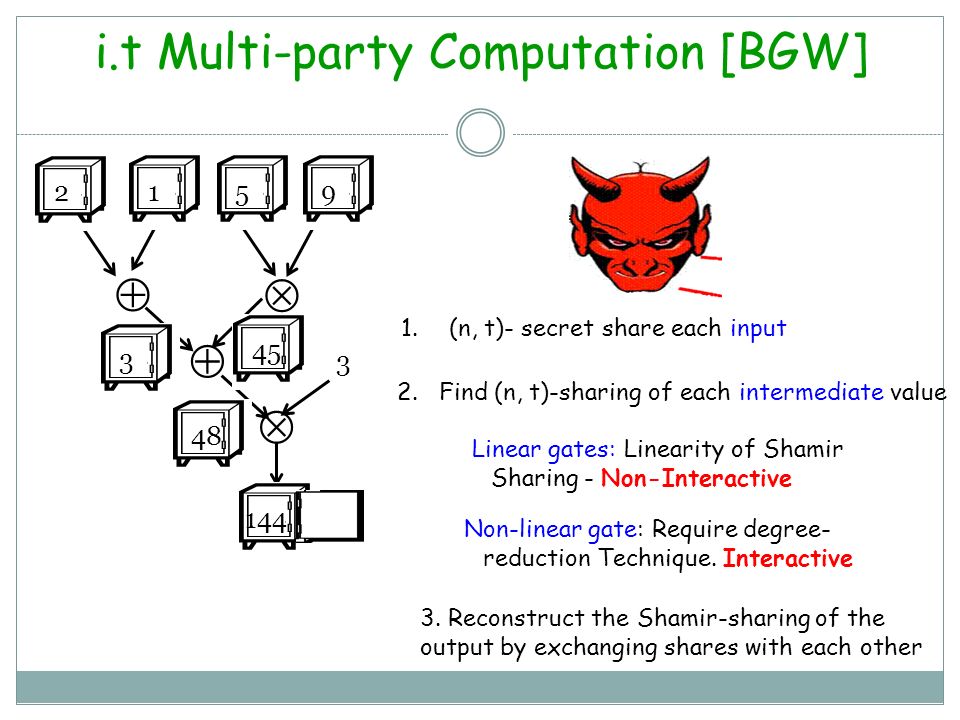 i.t Multi-party Computation [BGW]

2
1
5
9
$\oplus$
$\otimes$
3
$\oplus$
45
3
48
$\otimes$
144

1. (n, t)- secret share each input

2. Find (n, t)-sharing of each intermediate value

Linear gates: Linearity of Shamir Sharing - Non-Interactive

Non-linear gate: Require degree-reduction Technique. Interactive

3. Reconstruct the Shamir-sharing of the output by exchanging shares with each other